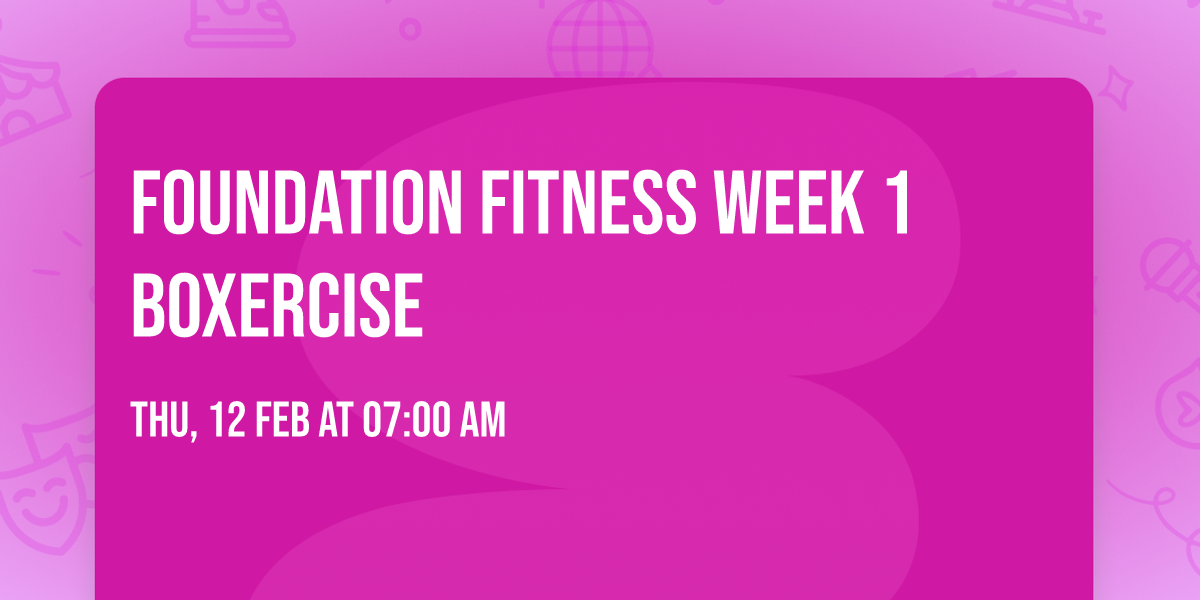 FOUNDATION FITNESS WEEK 1 BOXERCISE

THU, 12 FEB AT 07:00 AM